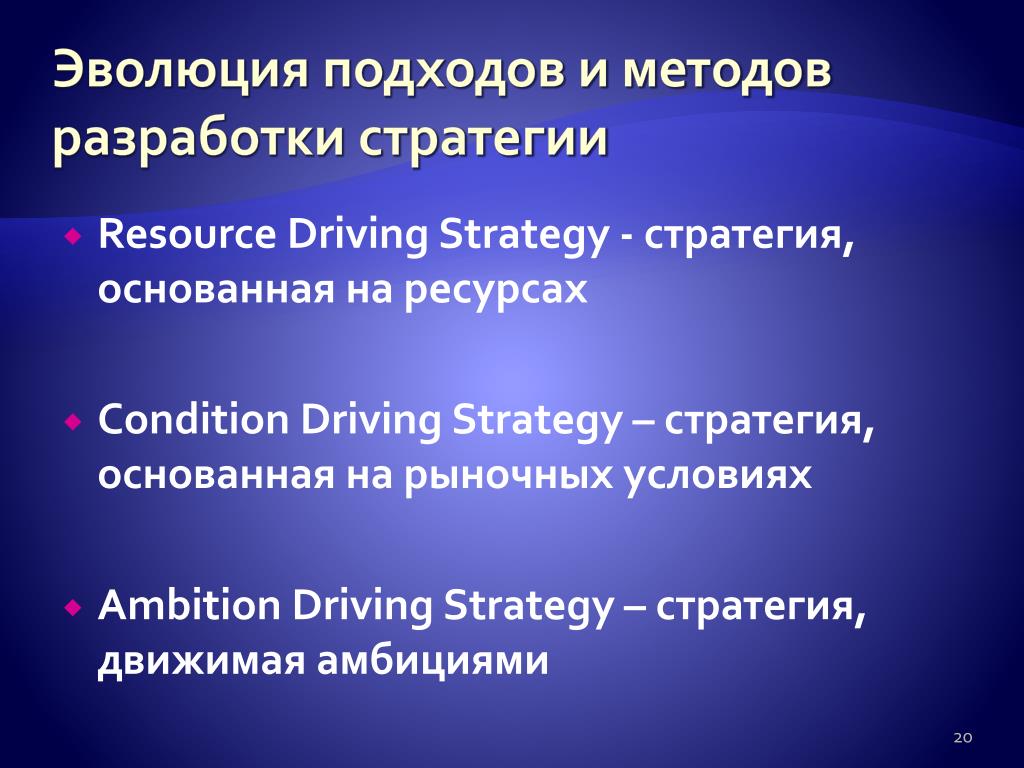 Эволюция подходов и методов разработки стратегии

Resource Driving Strategy - стратегия, основанная на ресурсах

Condition Driving Strategy – стратегия, основанная на рыночных условиях

Ambition Driving Strategy – стратегия, движимая амбициями

20